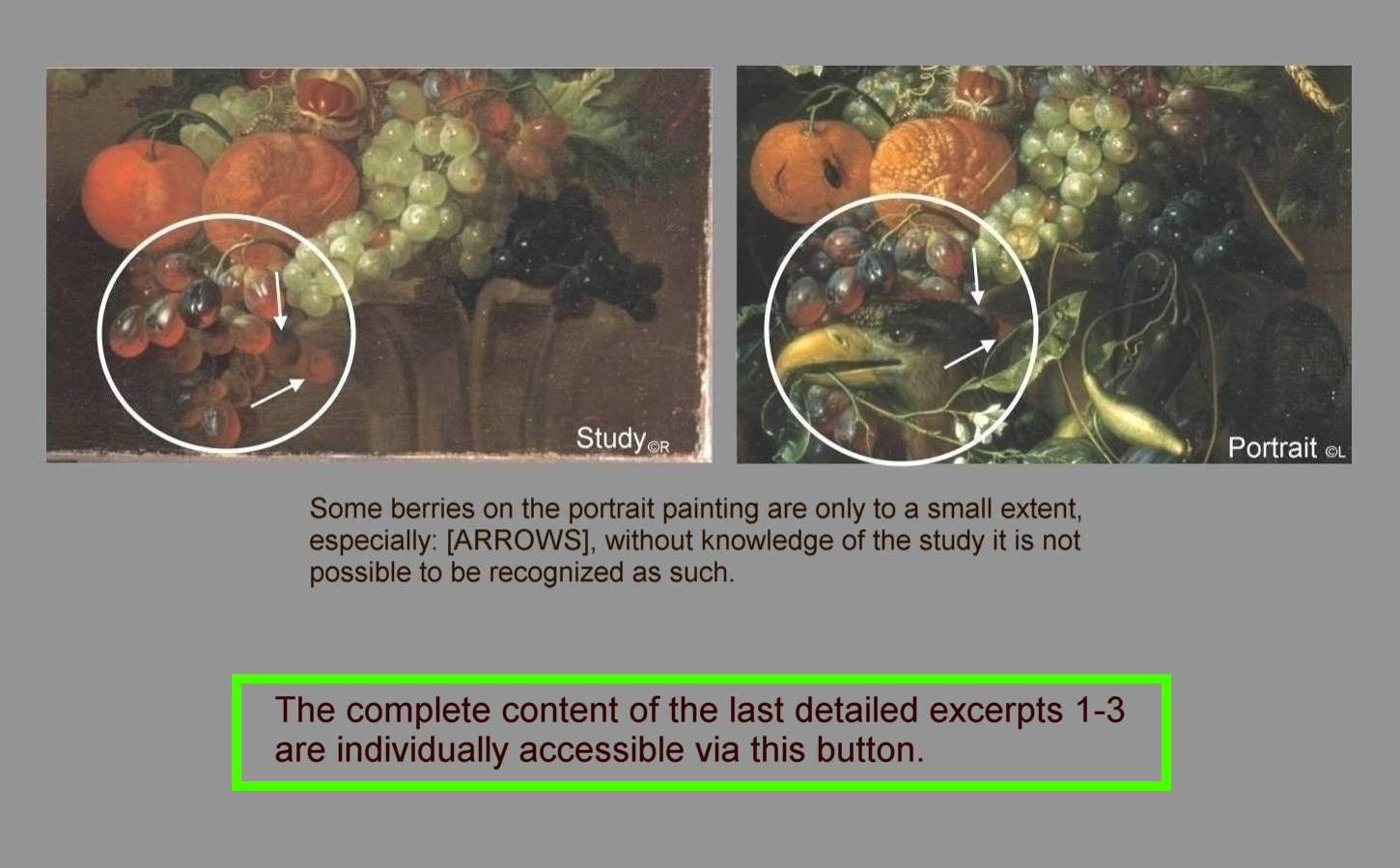 Study ©R

Portrait ©L

Some berries on the portrait painting are only to a small extent, especially: [ARROWS], without knowledge of the study it is not possible to be recognized as such.

The complete content of the last detailed excerpts 1-3 are individually accessible via this button.